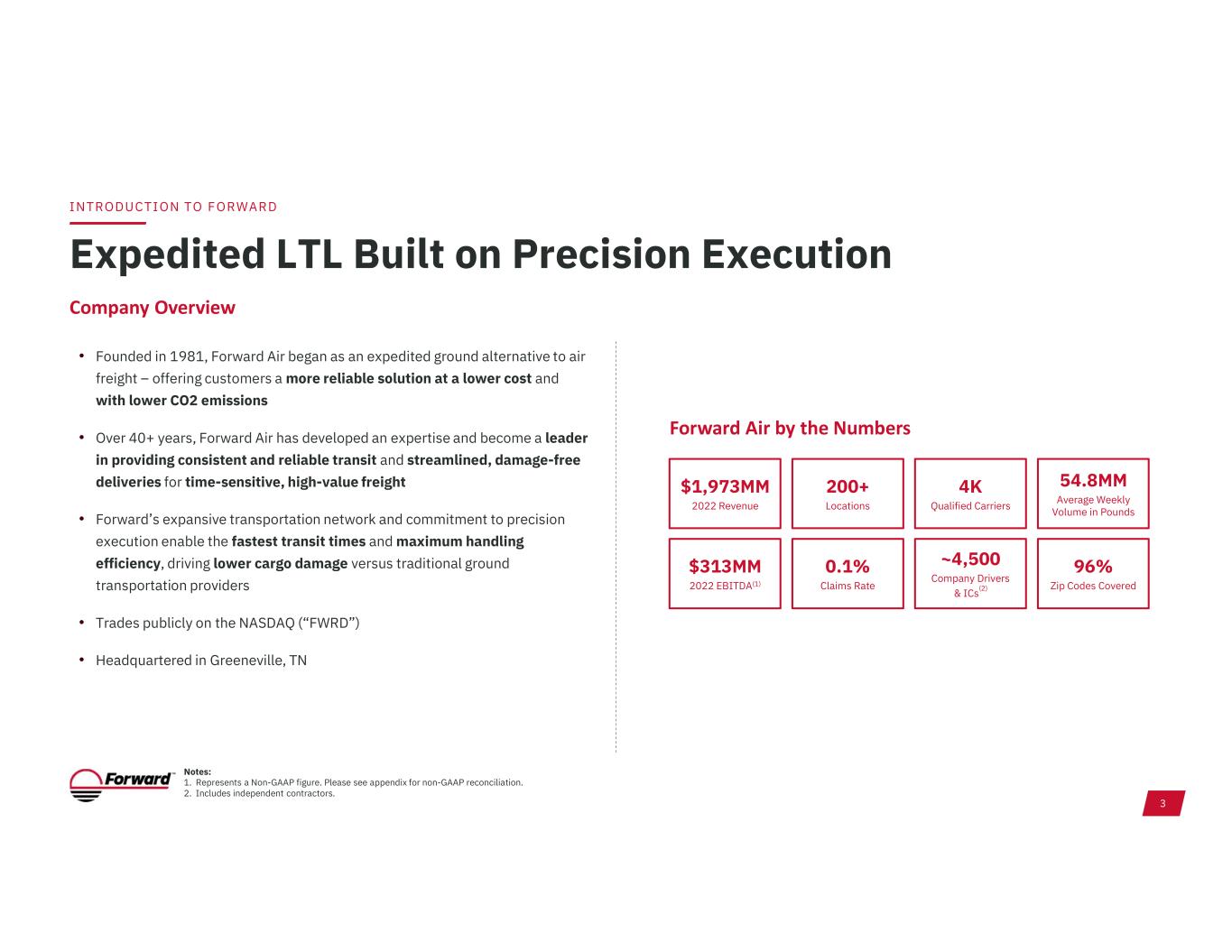 INTRODUCTION TO FORWARD

Expedited LTL Built on Precision Execution

Company Overview

• Founded in 1981, Forward Air began as an expedited ground alternative to air freight – offering customers a more reliable solution at a lower cost and with lower CO2 emissions

• Over 40+ years, Forward Air has developed an expertise and become a leader in providing consistent and reliable transit and streamlined, damage-free deliveries for time-sensitive, high-value freight

• Forward's expansive transportation network and commitment to precision execution enable the fastest transit times and maximum handling efficiency, driving lower cargo damage versus traditional ground transportation providers

• Trades publicly on the NASDAQ ("FWRD")

• Headquartered in Greeneville, TN

Forward Air by the Numbers

$1,973MM
2022 Revenue

200+
Locations

4K
Qualified Carriers

54.8MM
Average Weekly Volume in Pounds

$313MM
2022 EBITDA$^{(1)}$

0.1%
Claims Rate

~4,500
Company Drivers & ICs$^{(2)}$

96%
Zip Codes Covered

Forward

Notes:
1. Represents a Non-GAAP figure. Please see appendix for non-GAAP reconciliation.
2. Includes independent contractors.

3